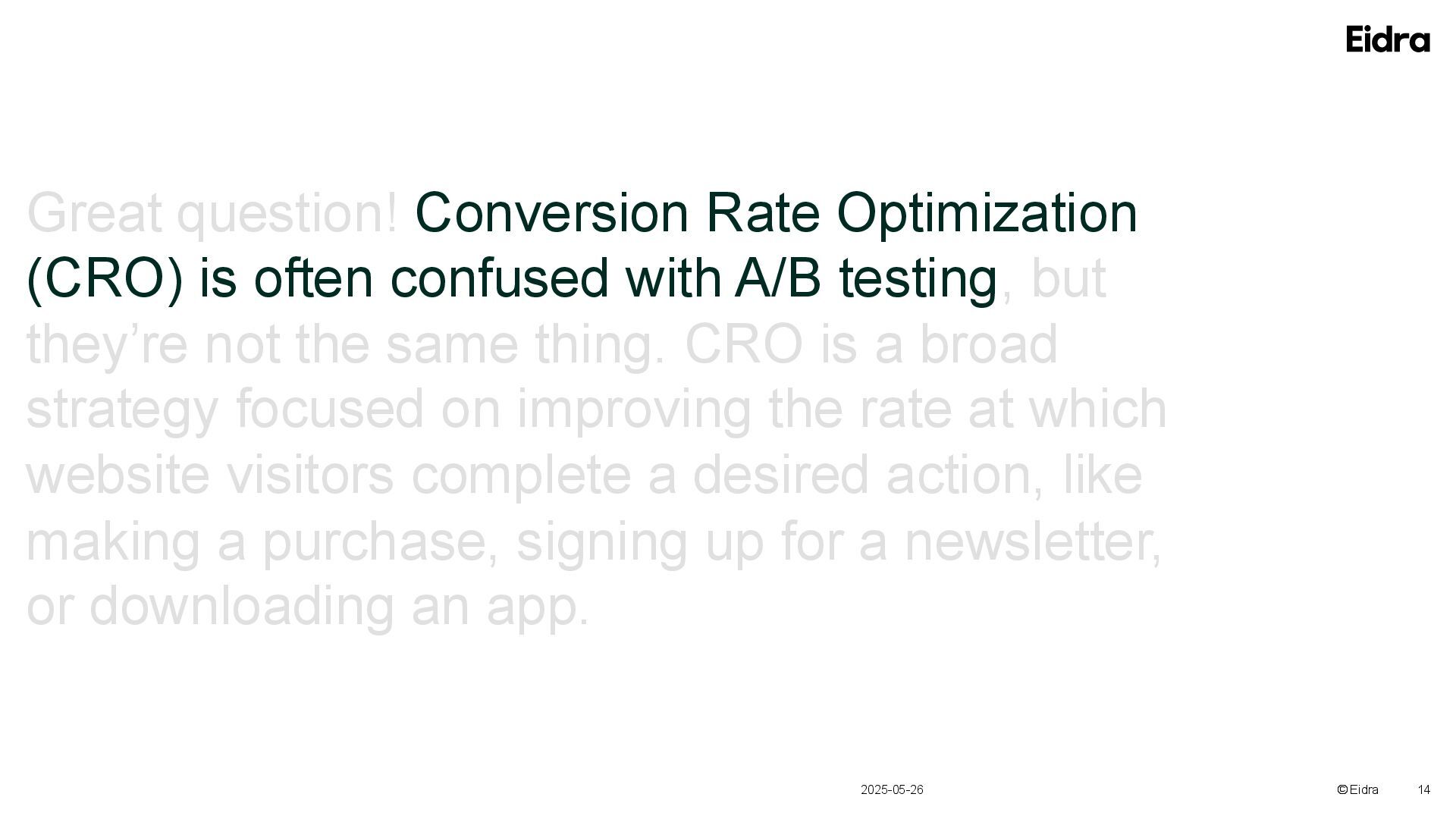 Eidra

Great question! Conversion Rate Optimization (CRO) is often confused with A/B testing, but they’re not the same thing. CRO is a broad strategy focused on improving the rate at which website visitors complete a desired action, like making a purchase, signing up for a newsletter, or downloading an app.

2025-05-26

©Eidra

14